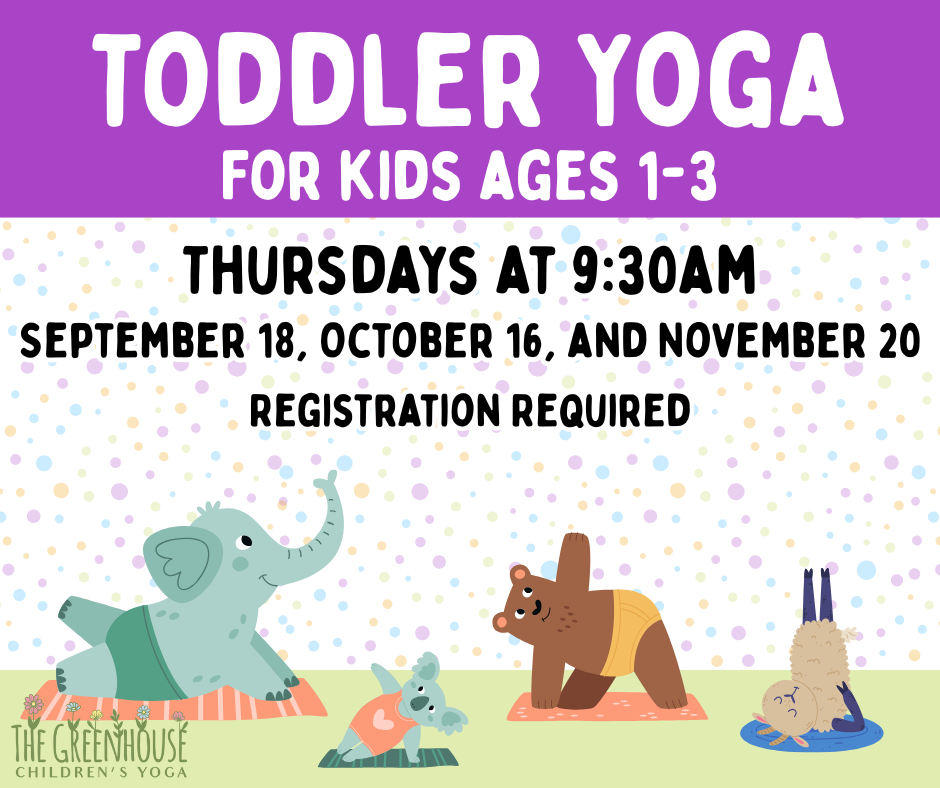 TODDLER YOGA
FOR KIDS AGES 1-3

THURSDAYS AT 9:30AM
SEPTEMBER 18, OCTOBER 16, AND NOVEMBER 20
REGISTRATION REQUIRED

THE GREENHOUSE
CHILDREN'S YOGA